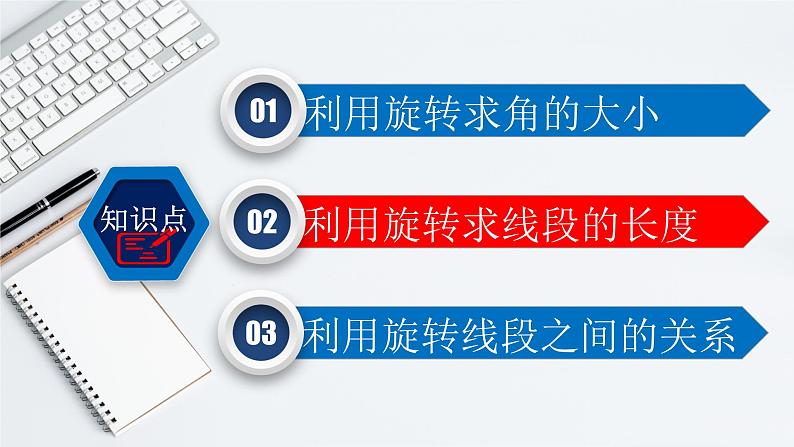 知识点

01 利用旋转求角的大小

02 利用旋转求线段的长度

03 利用旋转线段之间的关系